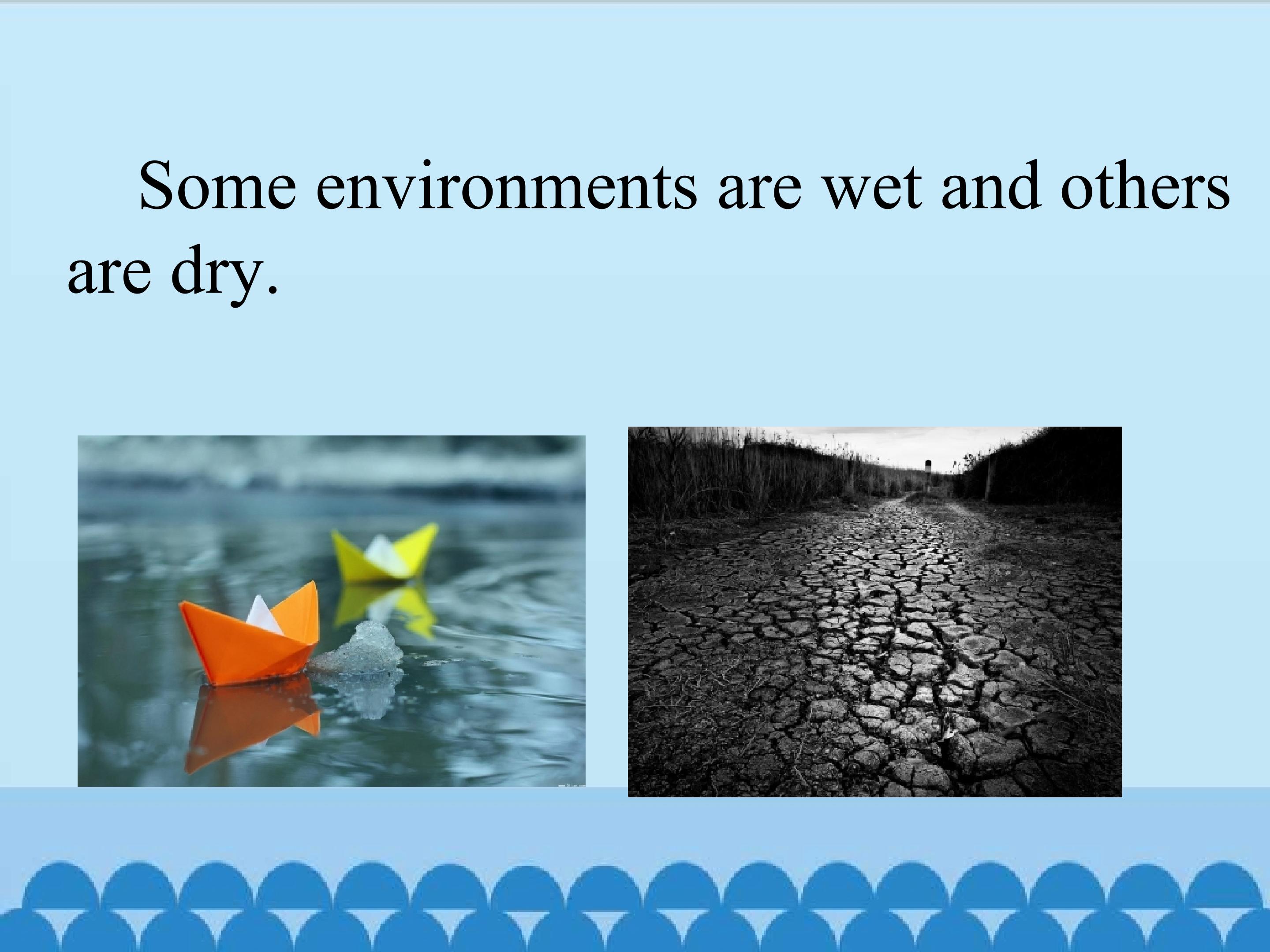 Some environments are wet and others are dry.